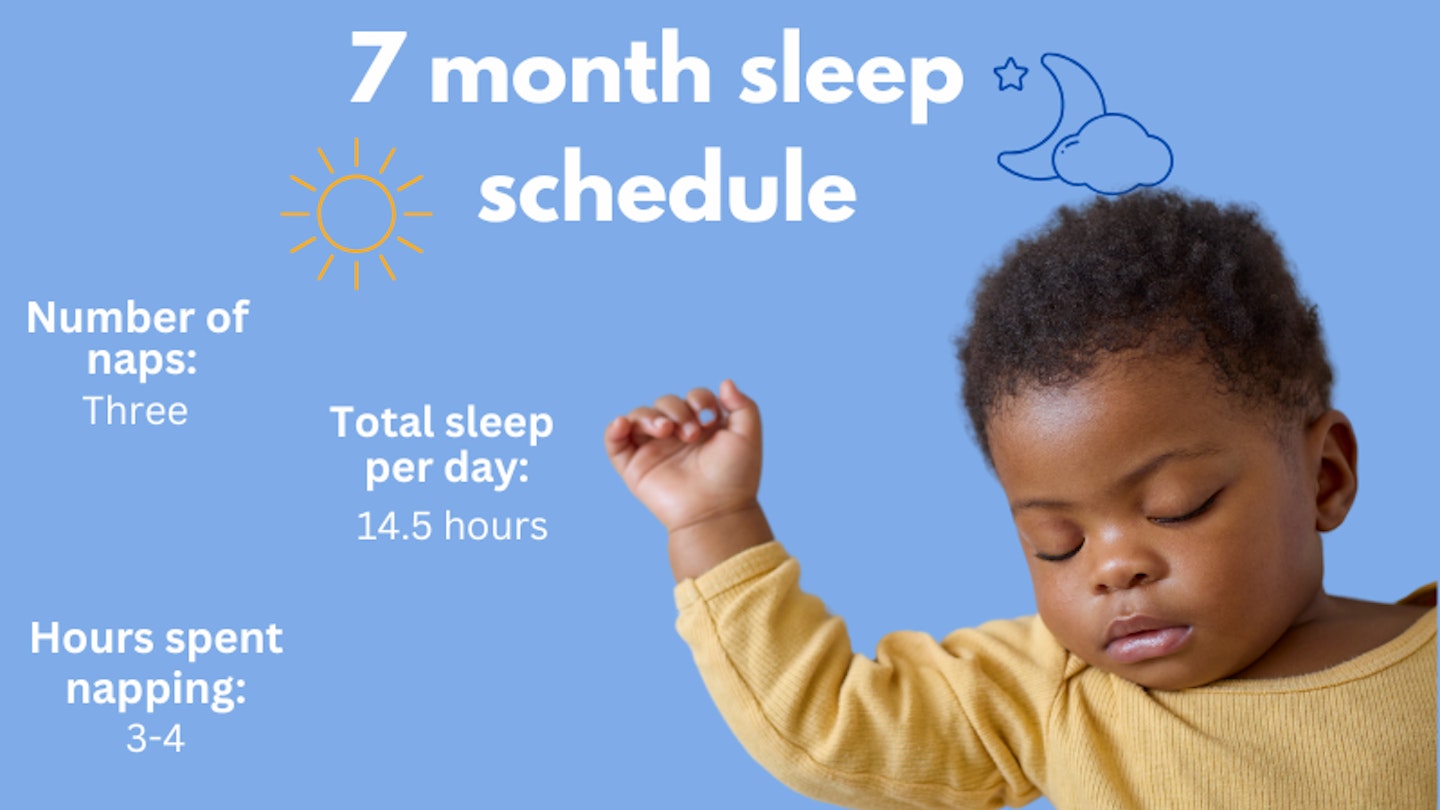 7 month sleep schedule

Number of naps:
Three

Total sleep per day:
14.5 hours

Hours spent napping:
3-4